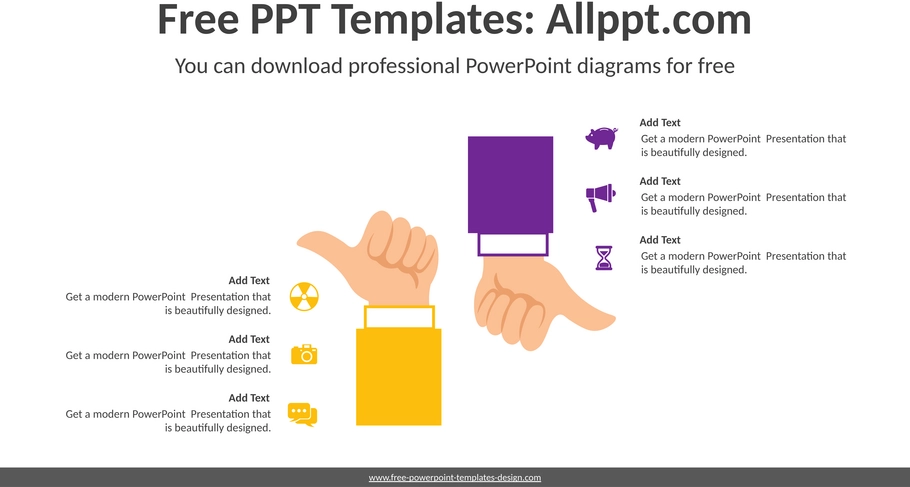 Free PPT Templates: Allppt.com

You can download professional PowerPoint diagrams for free

Add Text
Get a modern PowerPoint Presentation that is beautifully designed.

Add Text
Get a modern PowerPoint Presentation that is beautifully designed.

Add Text
Get a modern PowerPoint Presentation that is beautifully designed.

Add Text
Get a modern PowerPoint Presentation that is beautifully designed.

Add Text
Get a modern PowerPoint Presentation that is beautifully designed.

Add Text
Get a modern PowerPoint Presentation that is beautifully designed.

www.free-powerpoint-templates-design.com